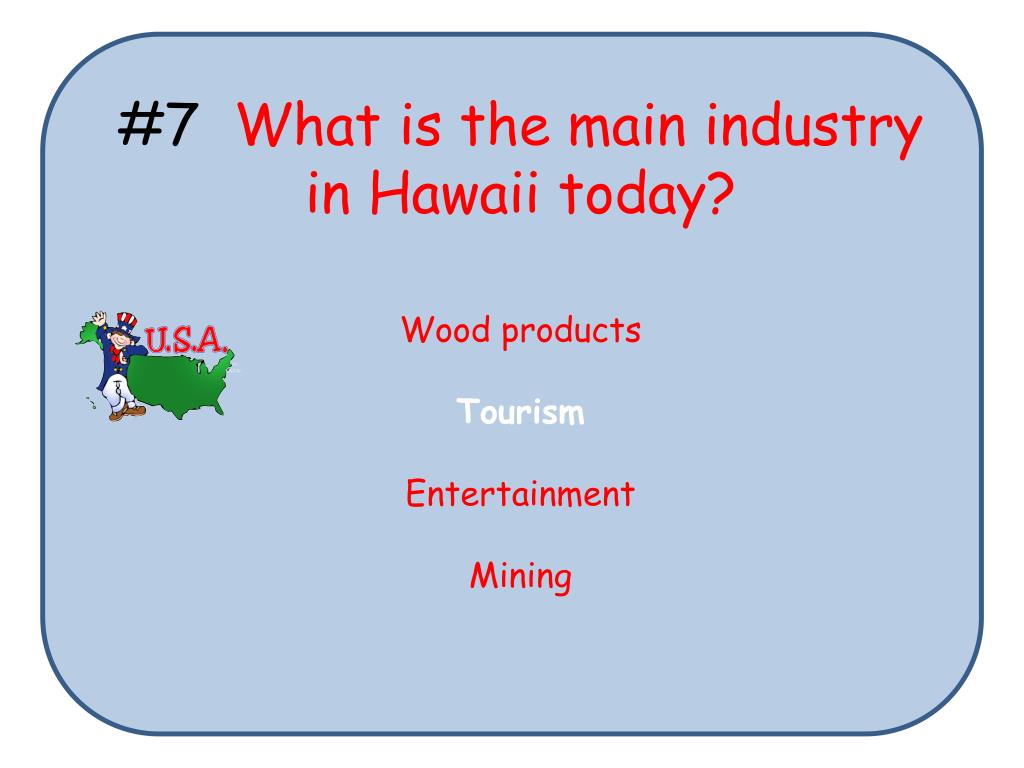 #7 What is the main industry in Hawaii today?

U.S.A.

Wood products

Tourism

Entertainment

Mining